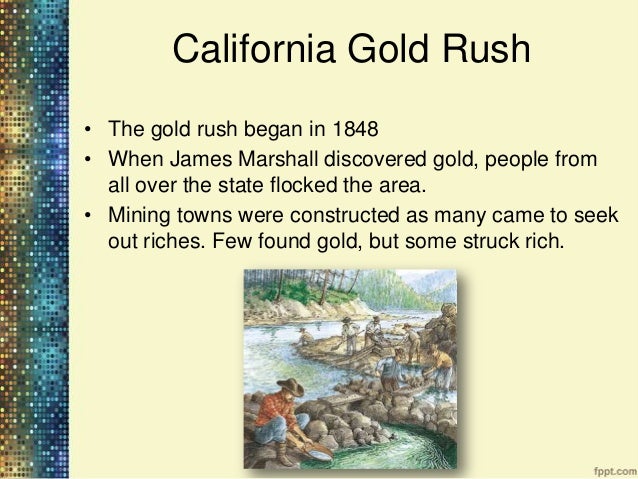 California Gold Rush

• The gold rush began in 1848
• When James Marshall discovered gold, people from all over the state flocked the area.
• Mining towns were constructed as many came to seek out riches. Few found gold, but some struck rich.

fppt.com